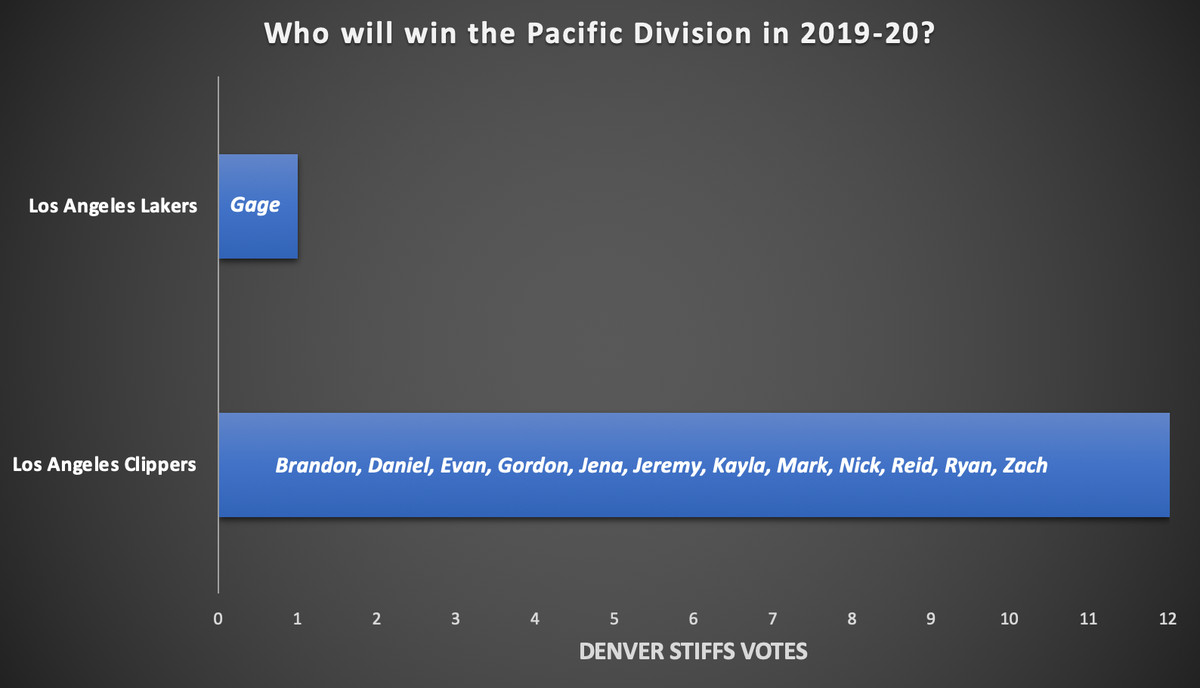 Who will win the Pacific Division in 2019-20?

Los Angeles Lakers

Gage

Los Angeles Clippers

Brandon, Daniel, Evan, Gordon, Jena, Jeremy, Kayla, Mark, Nick, Reid, Ryan, Zach

0 1 2 3 4 5 6 7 8 9 10 11 12

DENVER STIFFS VOTES